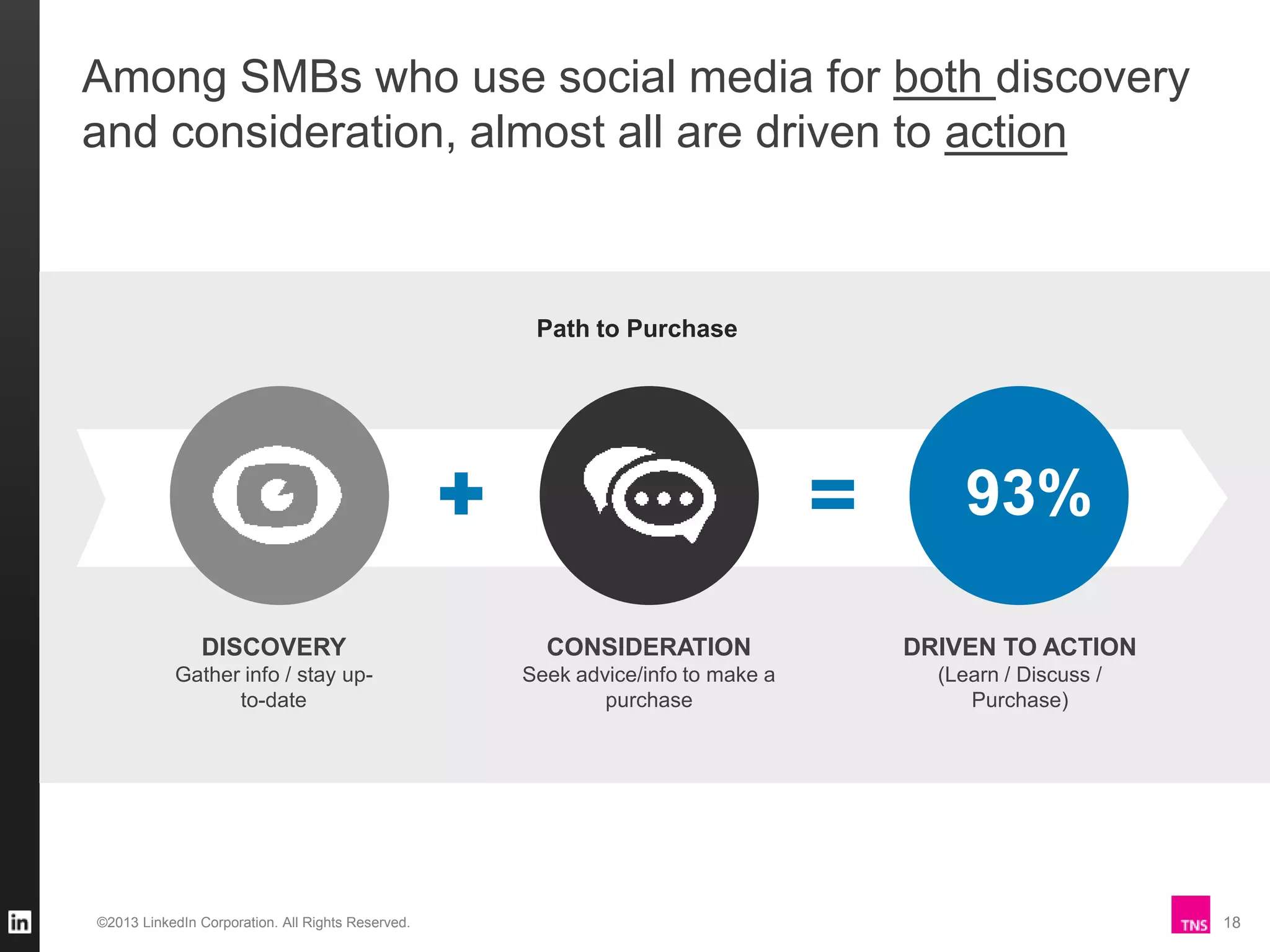 Among SMBs who use social media for both discovery and consideration, almost all are driven to action

Path to Purchase

+

=

93%

DISCOVERY
Gather info / stay up-to-date

CONSIDERATION
Seek advice/info to make a purchase

DRIVEN TO ACTION
(Learn / Discuss / Purchase)

in

©2013 LinkedIn Corporation. All Rights Reserved.

TNS

18